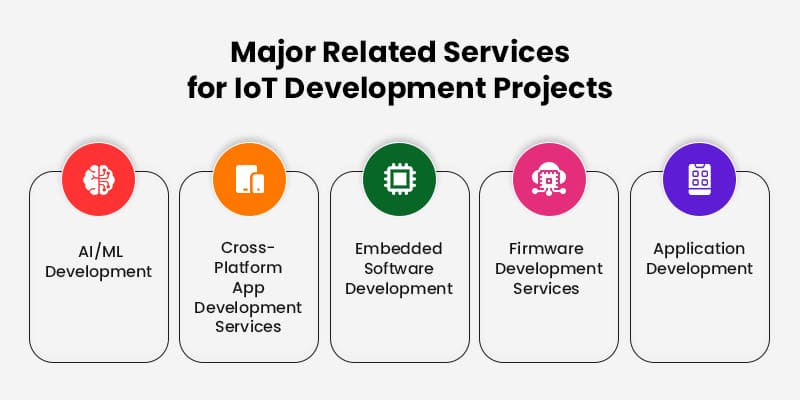 Major Related Services for IoT Development Projects

AI/ML Development

Cross-Platform App Development Services

Embedded Software Development

Firmware Development Services

Application Development